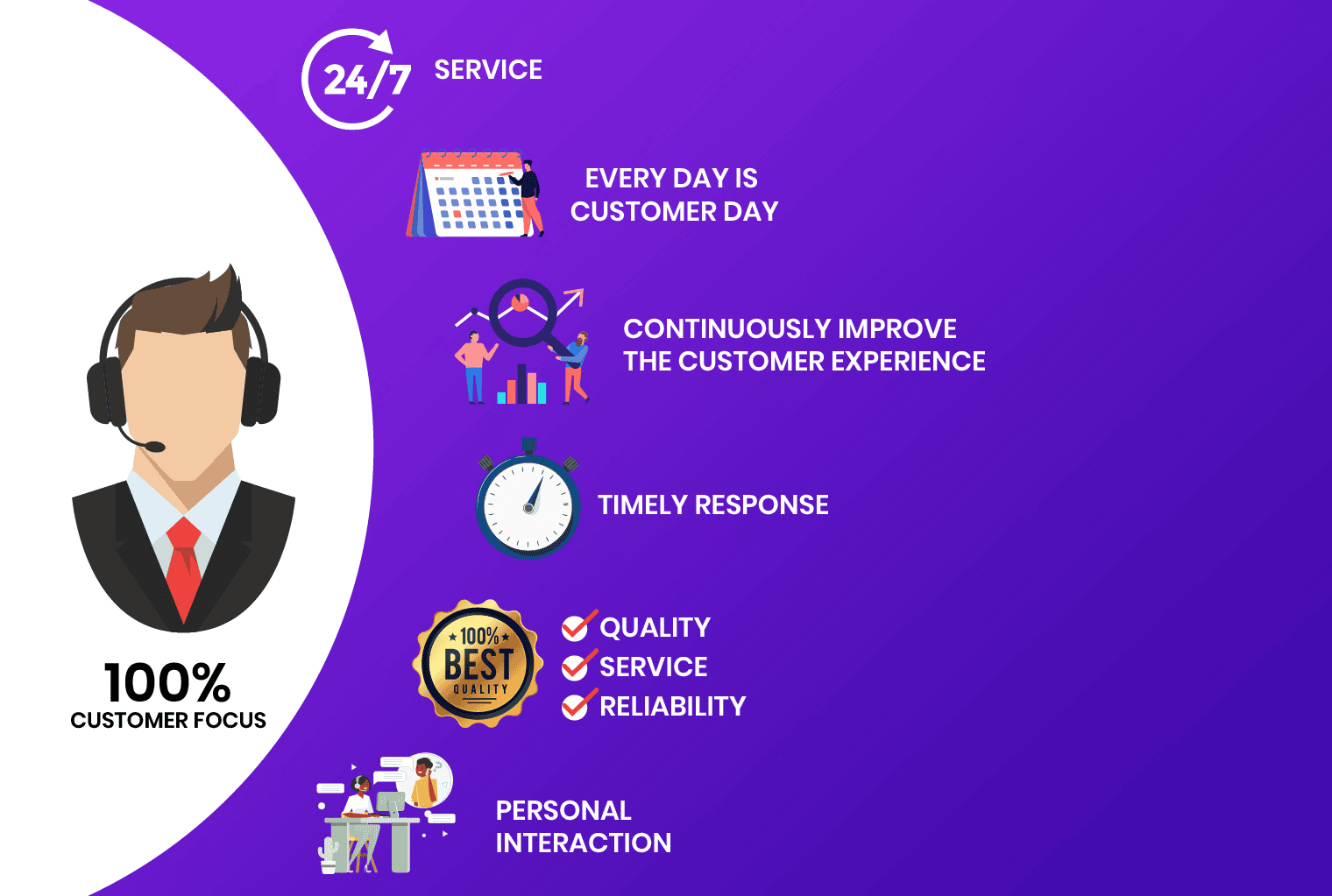 24/7 SERVICE

EVERY DAY IS CUSTOMER DAY

CONTINUOUSLY IMPROVE THE CUSTOMER EXPERIENCE

TIMELY RESPONSE

100% BEST QUALITY

QUALITY
SERVICE
RELIABILITY

PERSONAL INTERACTION

100%
CUSTOMER FOCUS